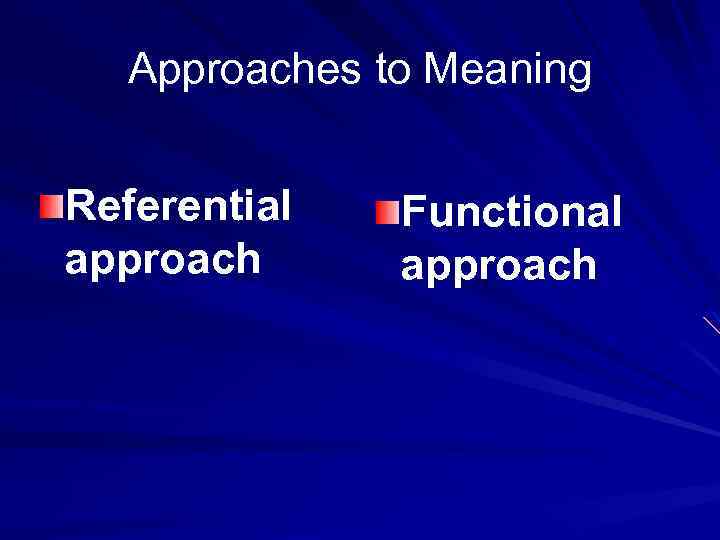 Approaches to Meaning

Referential approach

Functional approach